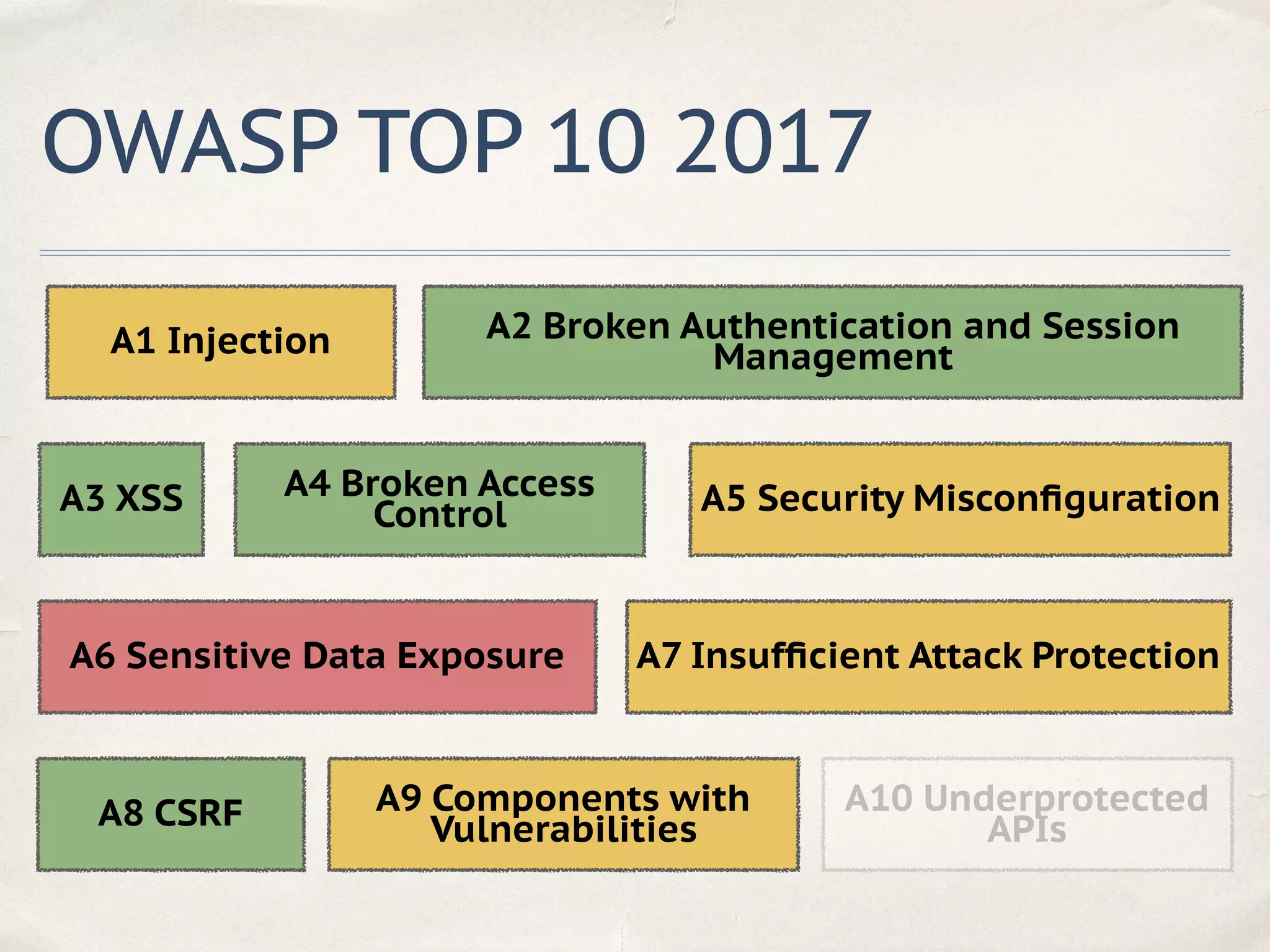 OWASP TOP 10 2017

A1 Injection

A2 Broken Authentication and Session Management

A3 XSS

A4 Broken Access Control

A5 Security Misconfiguration

A6 Sensitive Data Exposure

A7 Insufficient Attack Protection

A8 CSRF

A9 Components with Vulnerabilities

A10 Underprotected APIs